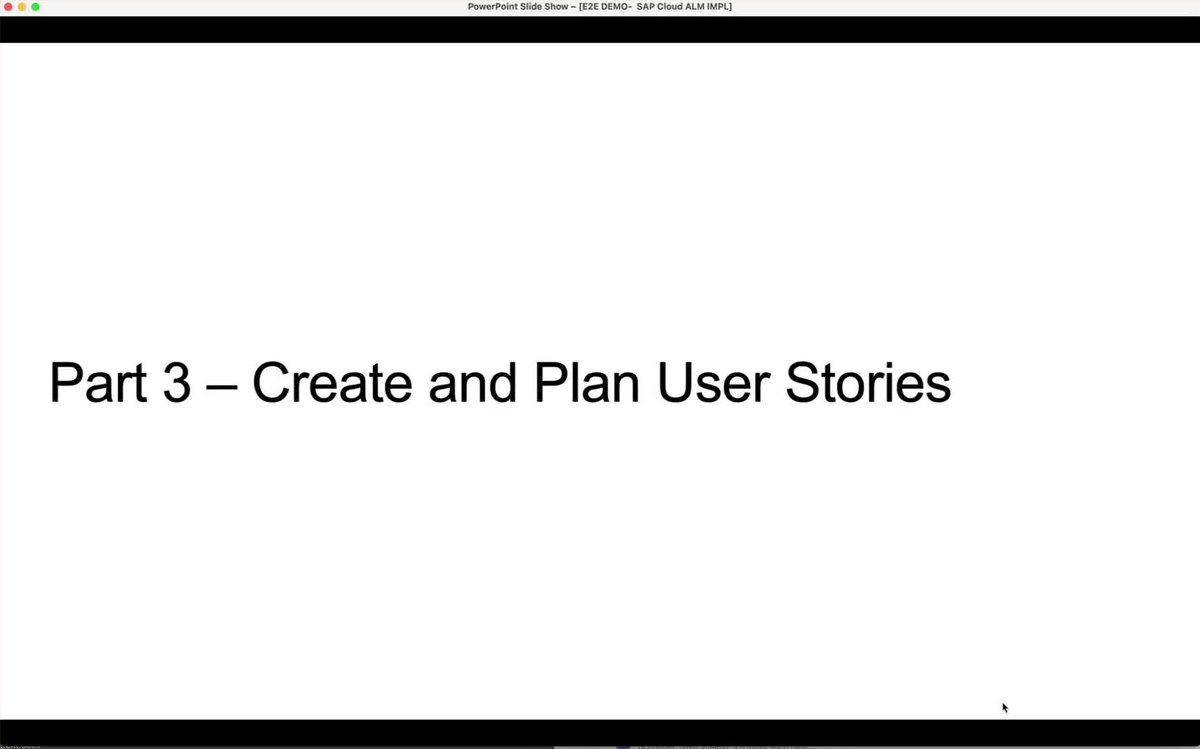 PowerPoint Slide Show – [E2E DEMO- SAP Cloud ALM IMPL]

Part 3 – Create and Plan User Stories